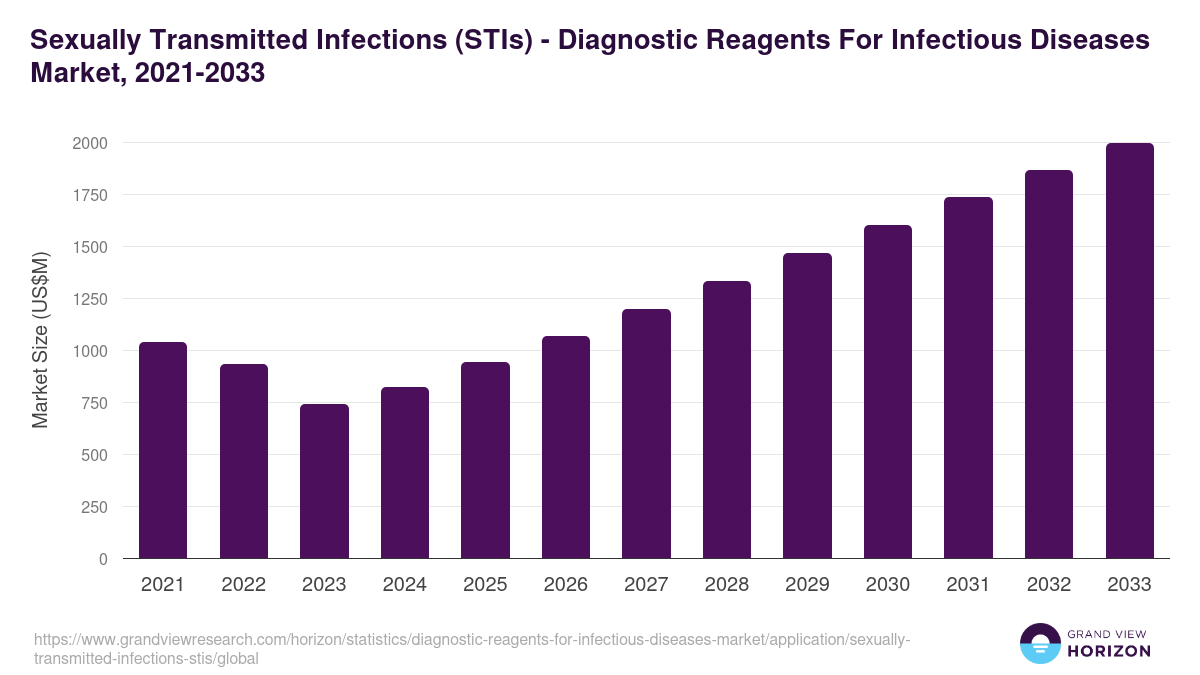 Sexually Transmitted Infections (STIs) - Diagnostic Reagents For Infectious Diseases Market, 2021-2033

Market Size (US$M)

2000
1750
1500
1250
1000
750
500
250
0

2021 2022 2023 2024 2025 2026 2027 2028 2029 2030 2031 2032 2033

https://www.grandviewresearch.com/horizon/statistics/diagnostic-reagents-for-infectious-diseases-market/application/sexually-transmitted-infections-stis/global

GRAND VIEW
HORIZON